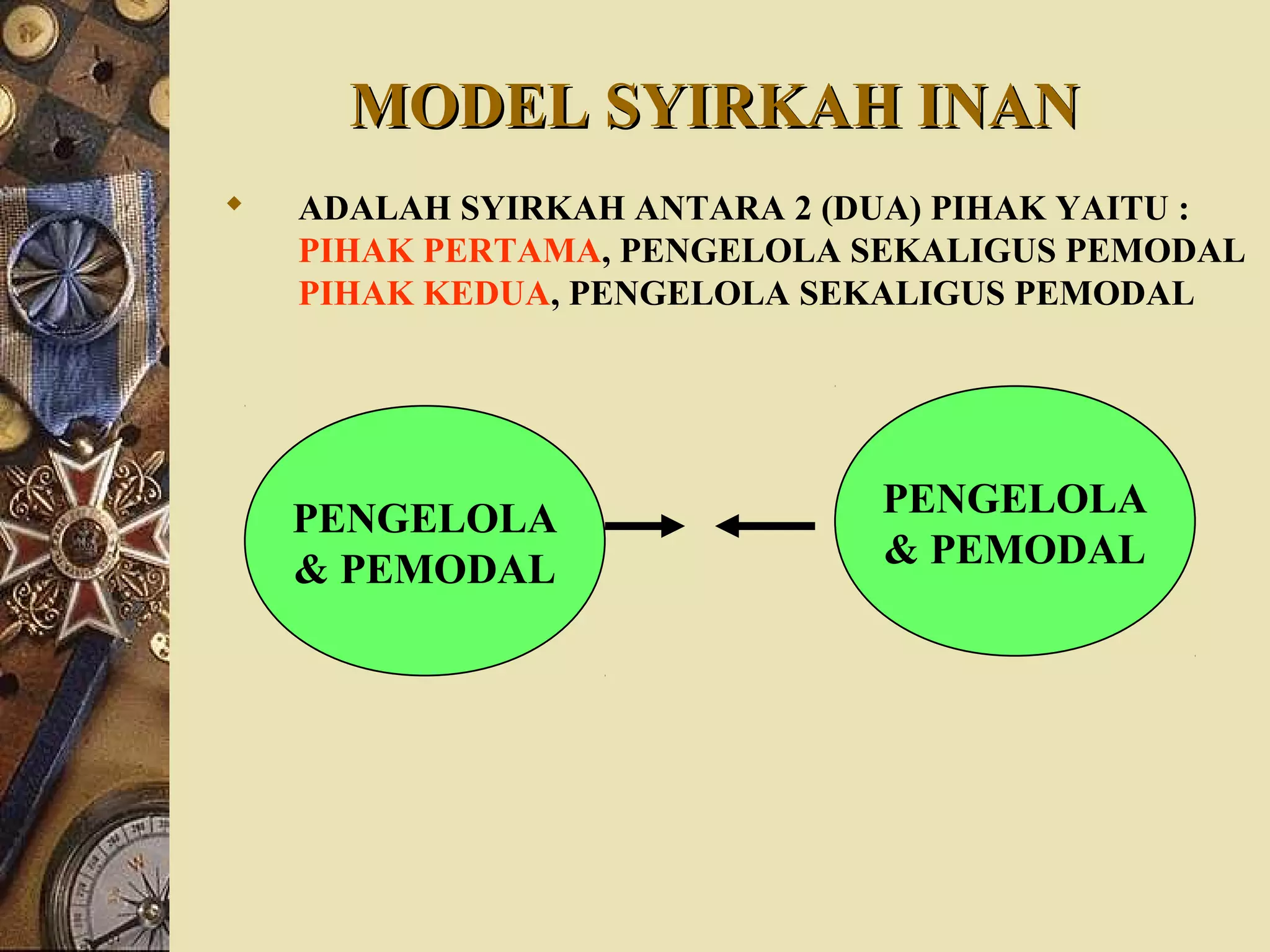 MODEL SYIRKAH INAN

ADALAH SYIRKAH ANTARA 2 (DUA) PIHAK YAITU :
PIHAK PERTAMA, PENGELOLA SEKALIGUS PEMODAL
PIHAK KEDUA, PENGELOLA SEKALIGUS PEMODAL

PENGELOLA & PEMODAL

PENGELOLA & PEMODAL